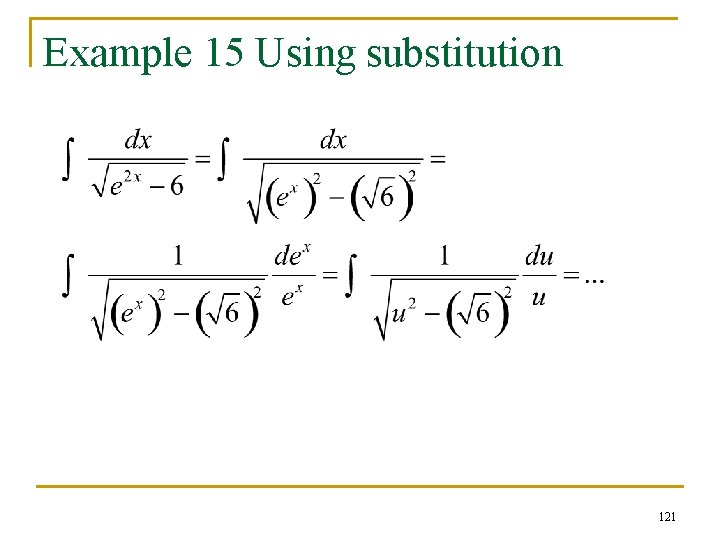 Example 15 Using substitution

$\int \frac{dx}{\sqrt{e^{2x}-6}} = \int \frac{dx}{\sqrt{\left(e^{x}\right)^{2}-\left(\sqrt{6}\right)^{2}}} =$

$\int \frac{1}{\sqrt{\left(e^{x}\right)^{2}-\left(\sqrt{6}\right)^{2}}} \frac{de^{x}}{e^{x}} = \int \frac{1}{\sqrt{u^{2}-\left(\sqrt{6}\right)^{2}}} \frac{du}{u} = \ldots$

121